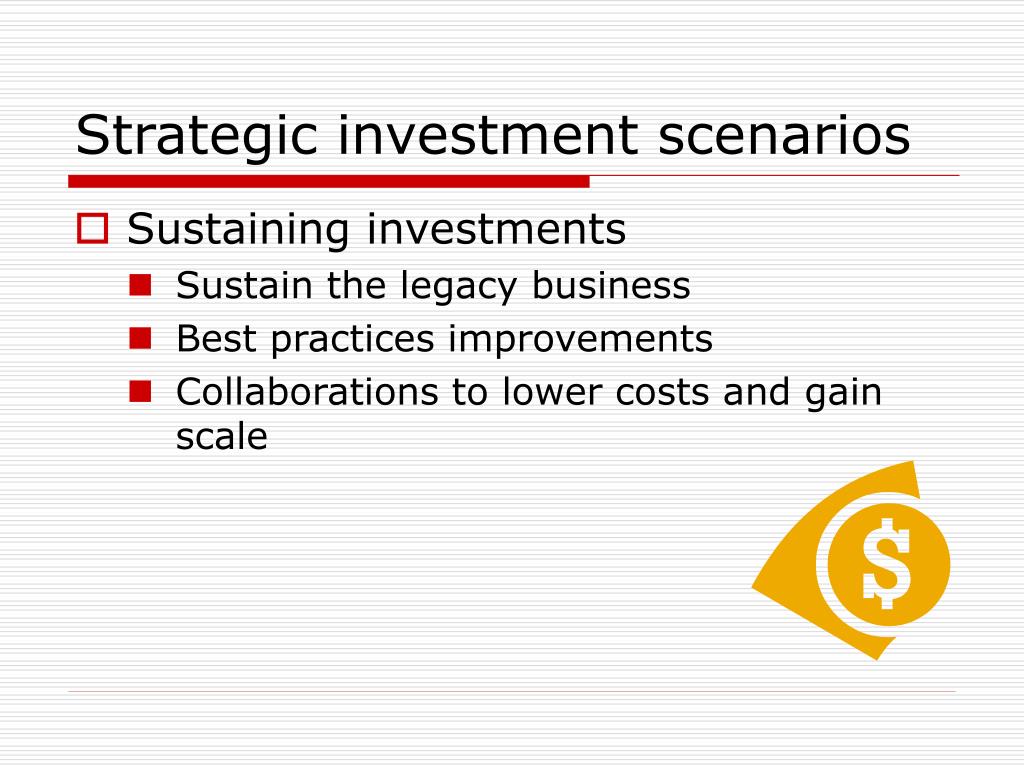 Strategic investment scenarios

Sustaining investments

Sustain the legacy business

Best practices improvements

Collaborations to lower costs and gain scale

$